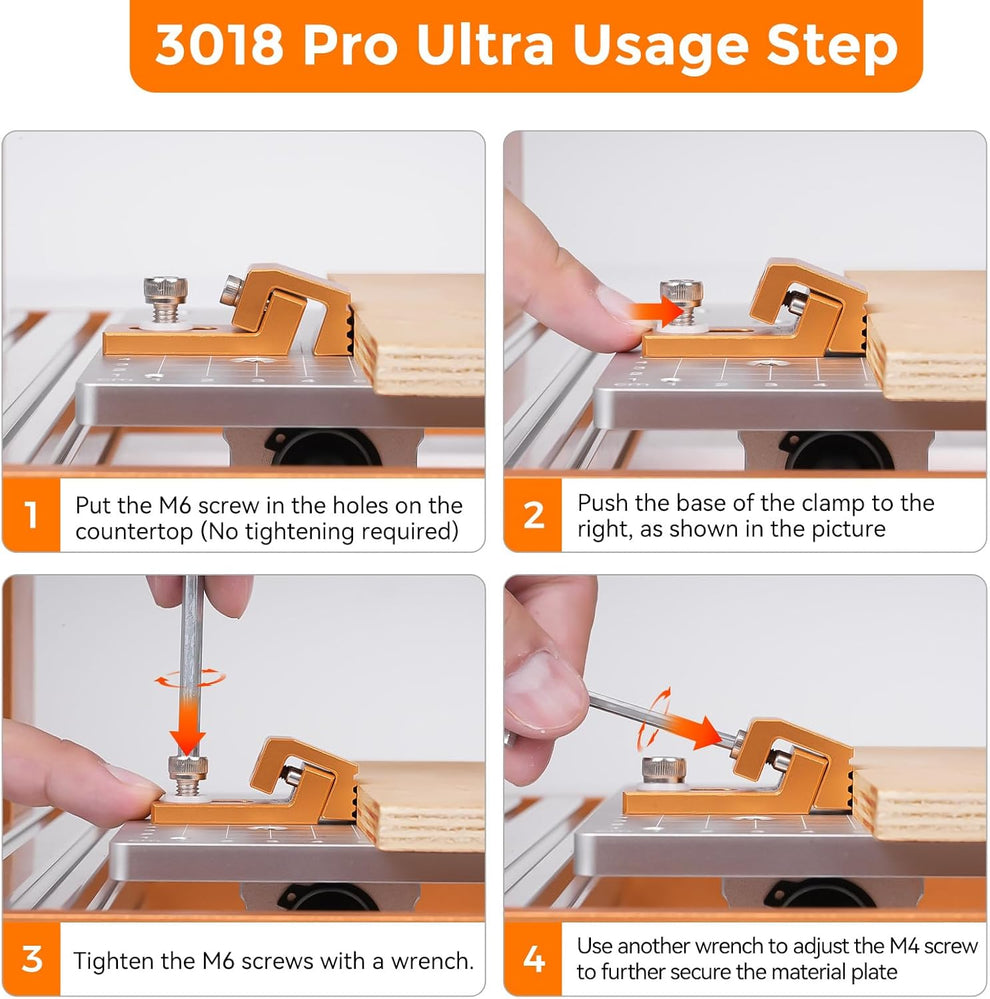 3018 Pro Ultra Usage Step

1 Put the M6 screw in the holes on the countertop (No tightening required)

2 Push the base of the clamp to the right, as shown in the picture

3 Tighten the M6 screws with a wrench.

4 Use another wrench to adjust the M4 screw to further secure the material plate